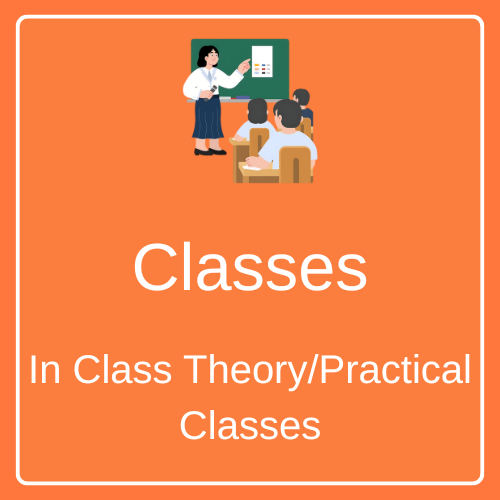 Classes

In Class Theory/Practical Classes